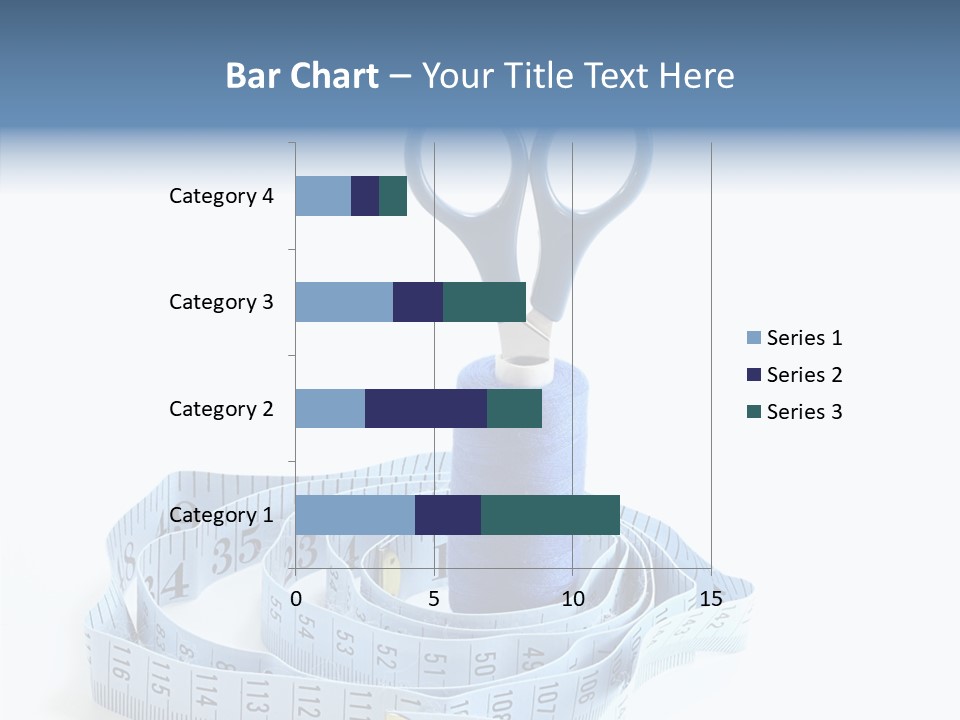 Bar Chart – Your Title Text Here

Category 4
Category 3
Category 2
Category 1

0 5 10 15

Series 1
Series 2
Series 3